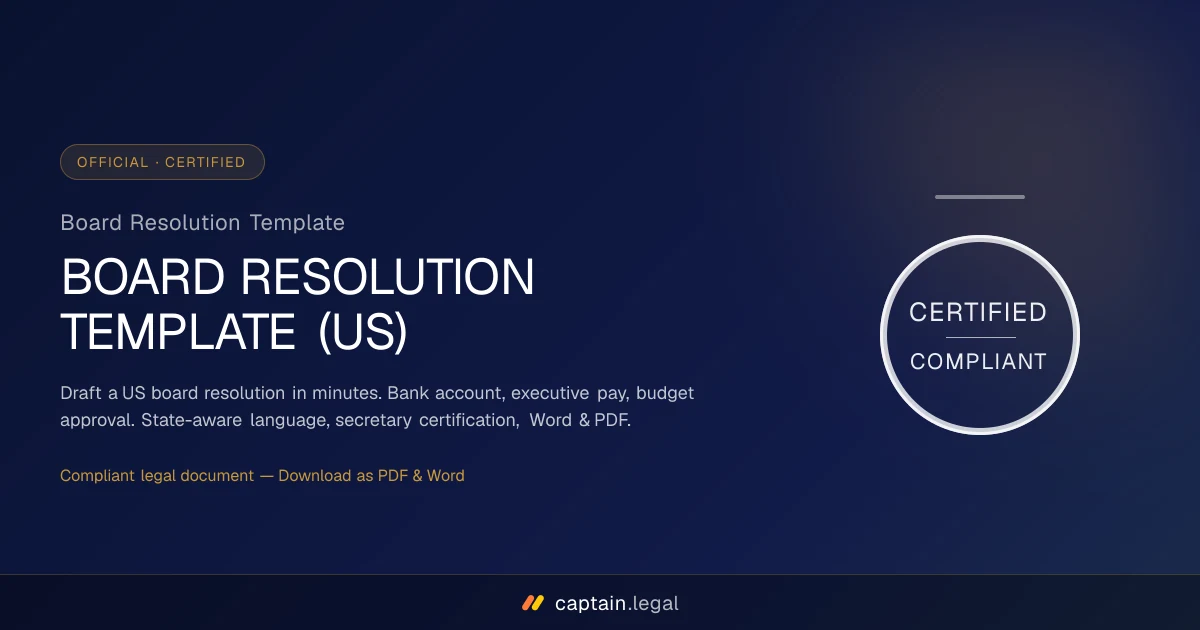 OFFICIAL · CERTIFIED

Board Resolution Template

BOARD RESOLUTION TEMPLATE (US)

Draft a US board resolution in minutes. Bank account, executive pay, budget approval. State-aware language, secretary certification, Word & PDF.

Compliant legal document — Download as PDF & Word

CERTIFIED

COMPLIANT

captain.legal